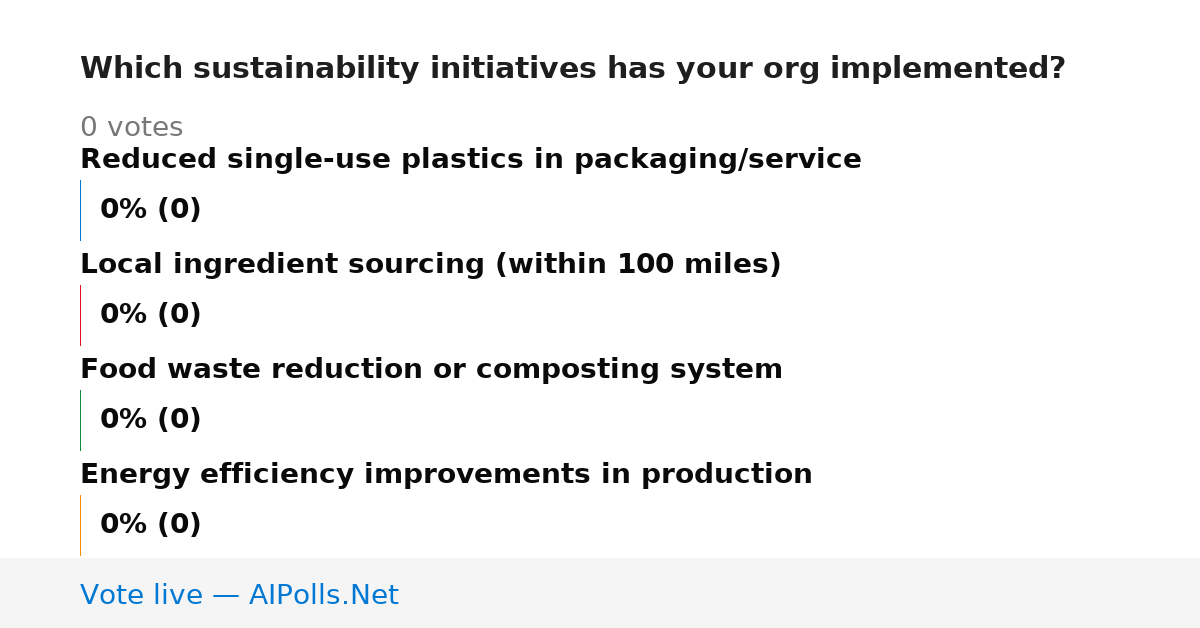 Which sustainability initiatives has your org implemented?

0 votes

Reduced single-use plastics in packaging/service

0% (0)

Local ingredient sourcing (within 100 miles)

0% (0)

Food waste reduction or composting system

0% (0)

Energy efficiency improvements in production

0% (0)

Vote live — AIPolls.Net